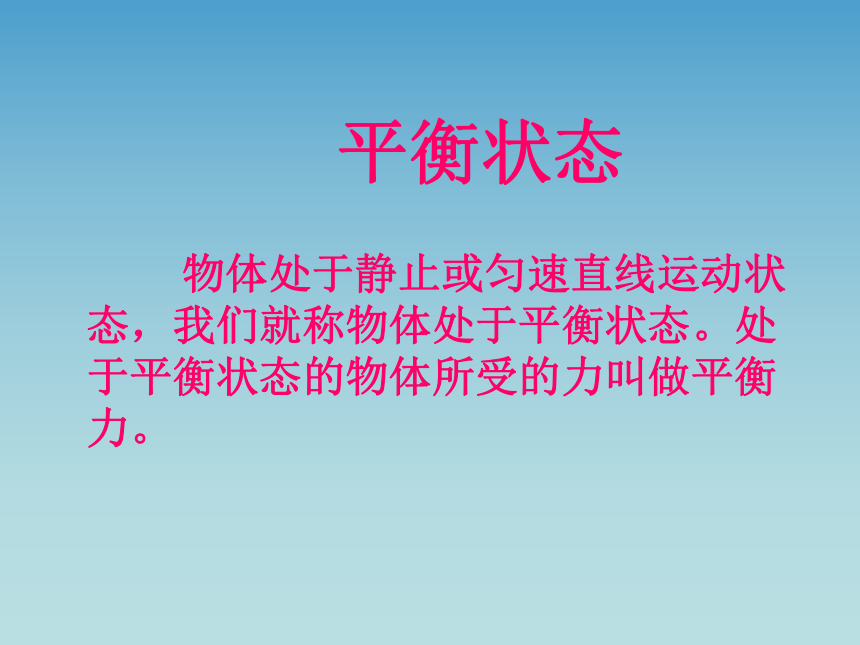 平衡状态

物体处于静止或匀速直线运动状态，我们就称物体处于平衡状态。处于平衡状态的物体所受的力叫做平衡力。